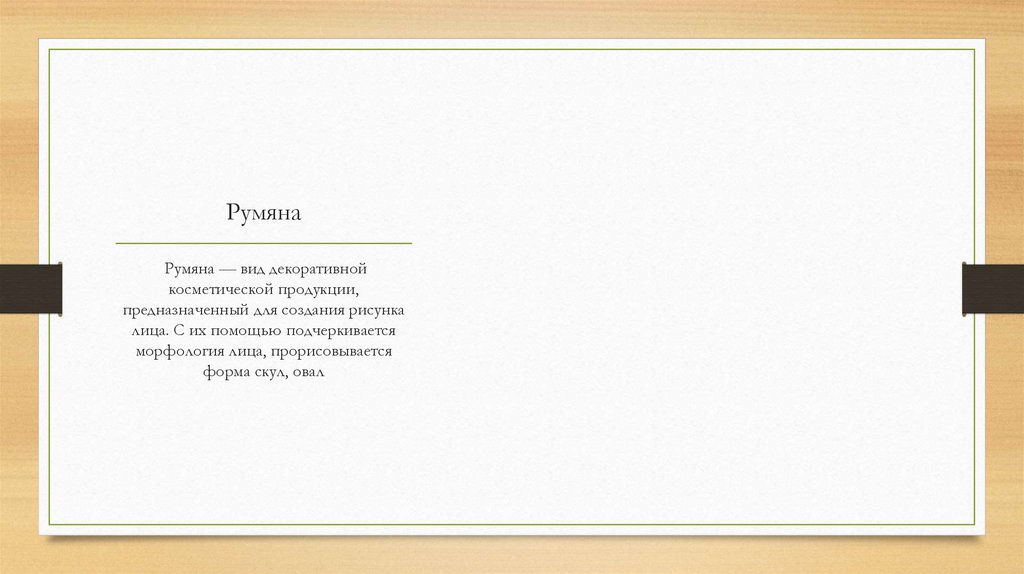 Румяна

Румяна — вид декоративной косметической продукции, предназначенный для создания рисунка лица. С их помощью подчеркивается морфология лица, прорисовывается форма скул, овал